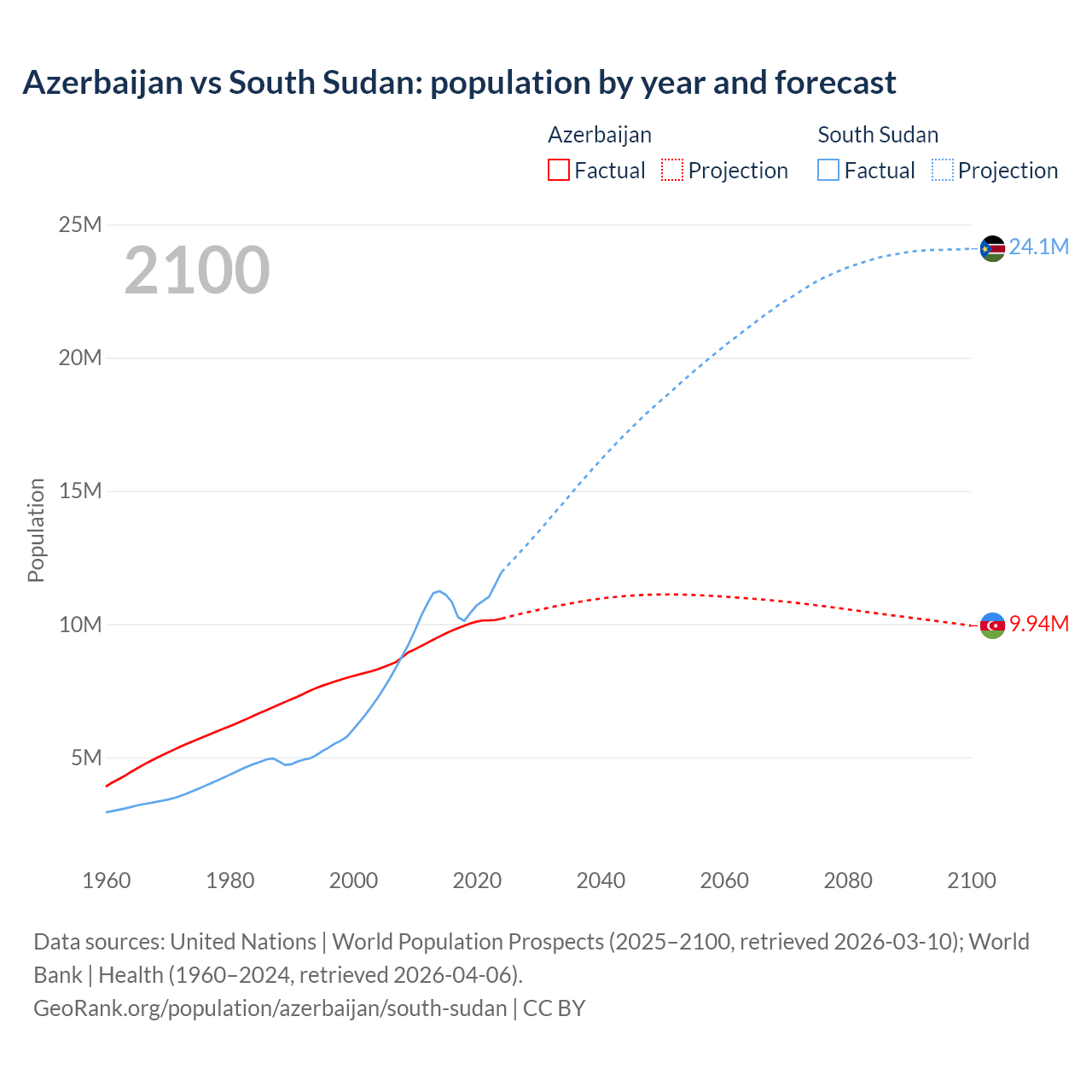 Azerbaijan vs South Sudan: population by year and forecast

Azerbaijan
Factual
Projection

South Sudan
Factual
Projection

2100

25M
20M
15M
10M
5M

Population

24.1M
9.94M

1960
1980
2000
2020
2040
2060
2080
2100

Data sources: United Nations | World Population Prospects (2025–2100, retrieved 2026-03-10); World Bank | Health (1960–2024, retrieved 2026-04-06).
GeoRank.org/population/azerbaijan/south-sudan | CC BY